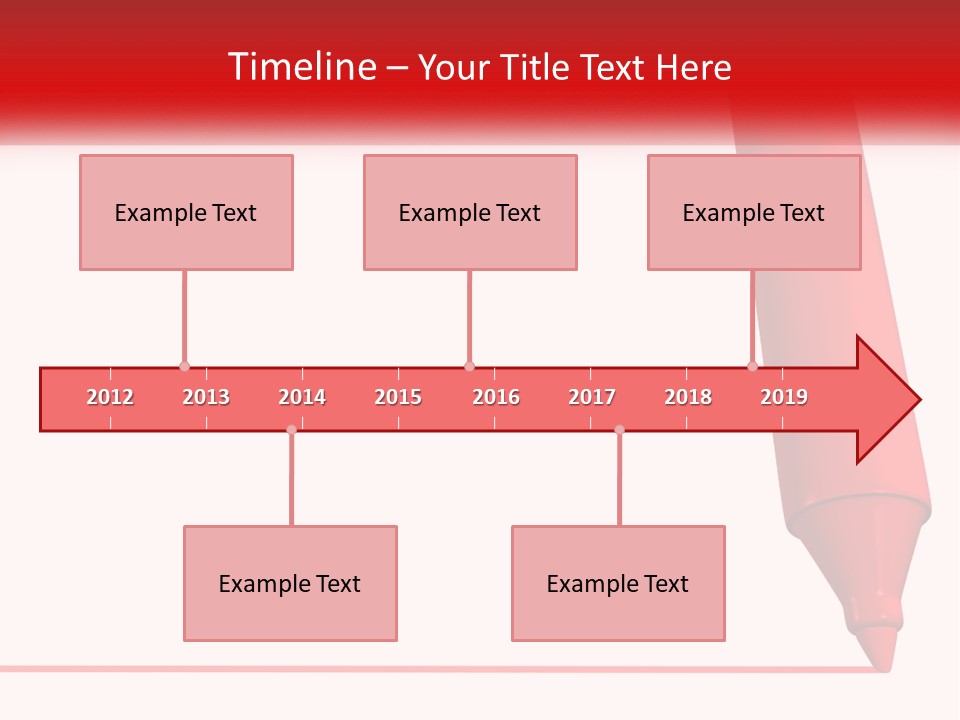 Timeline – Your Title Text Here

Example Text

Example Text

Example Text

2012 2013 2014 2015 2016 2017 2018 2019

Example Text

Example Text